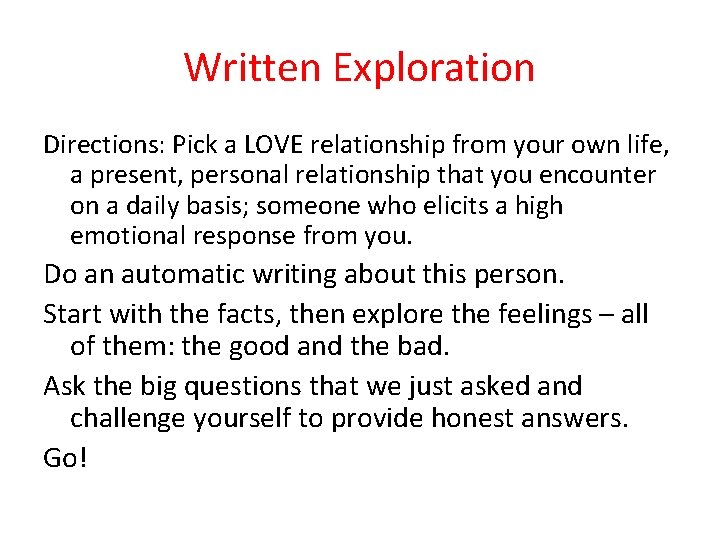 Written Exploration

Directions: Pick a LOVE relationship from your own life, a present, personal relationship that you encounter on a daily basis; someone who elicits a high emotional response from you.

Do an automatic writing about this person.

Start with the facts, then explore the feelings – all of them: the good and the bad.

Ask the big questions that we just asked and challenge yourself to provide honest answers.

Go!